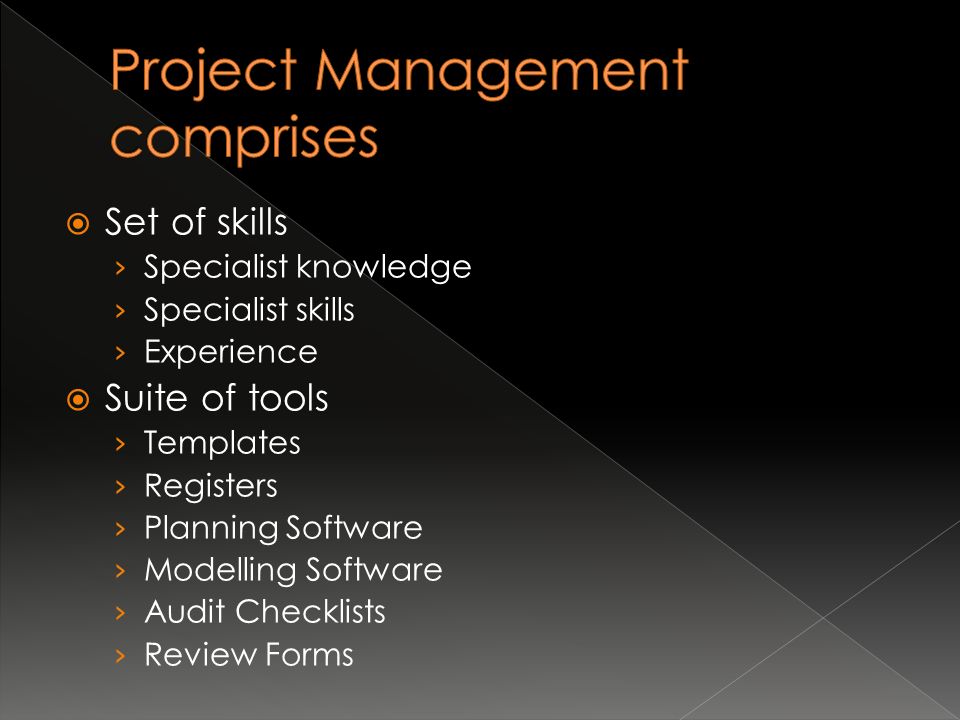 Project Management comprises

Set of skills
› Specialist knowledge
› Specialist skills
› Experience

Suite of tools
› Templates
› Registers
› Planning Software
› Modelling Software
› Audit Checklists
› Review Forms